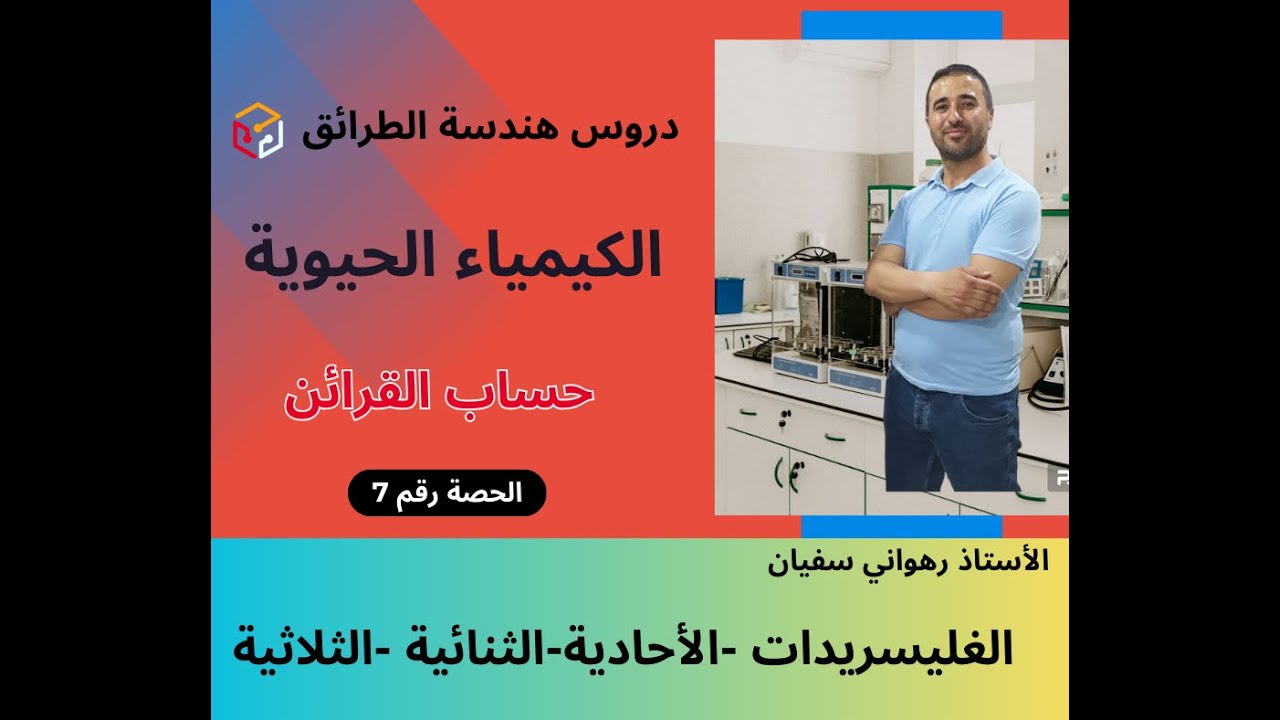 دروس هندسة الطرائق

الكيمياء الحيوية

حساب القرائن

الحصة رقم 7

الأستاذ رهواني سفيان

الغليسريدات -الأحادية-الثنائية -الثلاثية